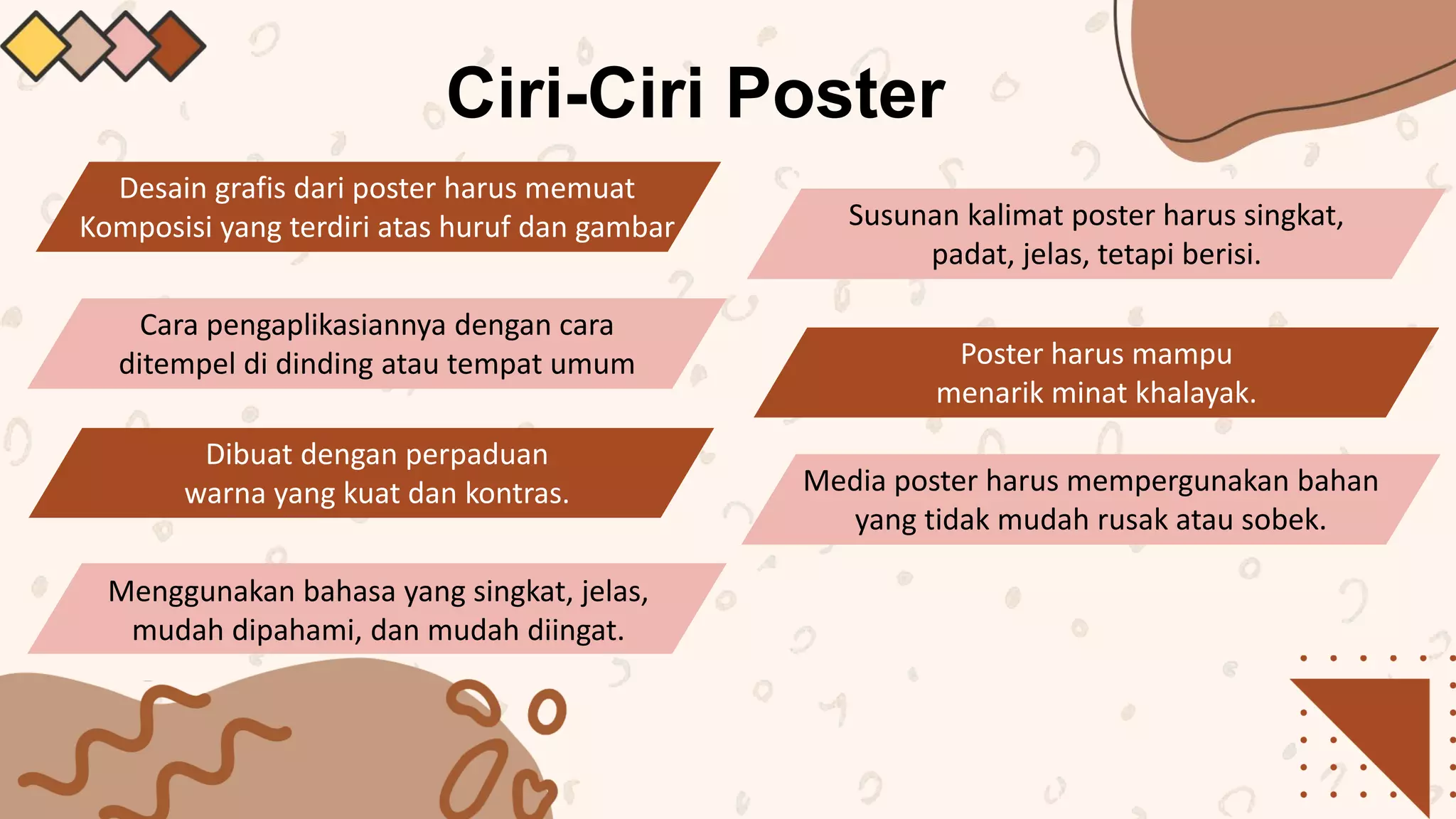 Ciri-Ciri Poster

Desain grafis dari poster harus memuat Komposisi yang terdiri atas huruf dan gambar

Cara pengaplikasiannya dengan cara ditempel di dinding atau tempat umum

Dibuat dengan perpaduan warna yang kuat dan kontras.

Menggunakan bahasa yang singkat, jelas, mudah dipahami, dan mudah diingat.

Susunan kalimat poster harus singkat, padat, jelas, tetapi berisi.

Poster harus mampu menarik minat khalayak.

Media poster harus mempergunakan bahan yang tidak mudah rusak atau sobek.